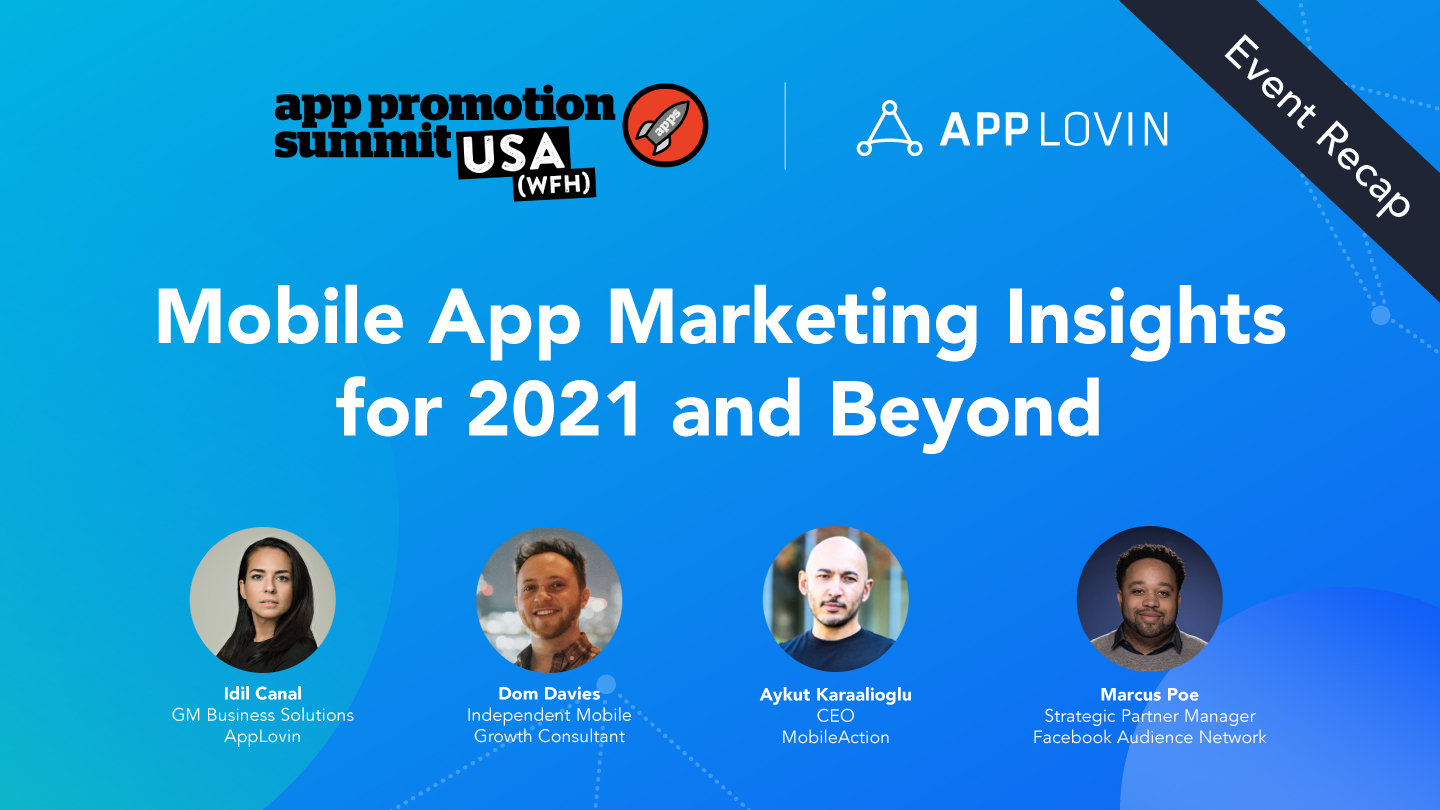 app promotion summit USA (WFH) apps

APPLOVIN

Event Recap

Mobile App Marketing Insights for 2021 and Beyond

Idil Canal
GM Business Solutions
AppLovin

Dom Davies
Independent Mobile
Growth Consultant

Aykut Karaalioglu
CEO
MobileAction

Marcus Poe
Strategic Partner Manager
Facebook Audience Network